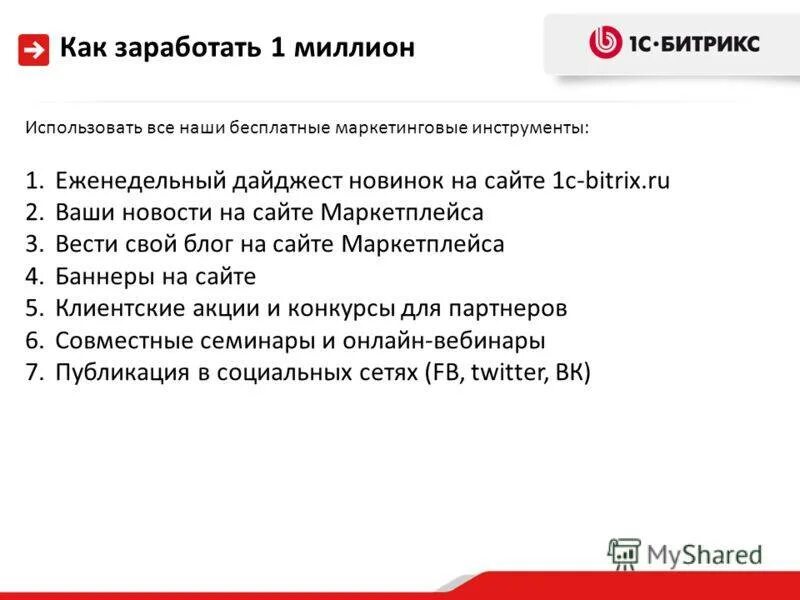 Как заработать 1 миллион

1С·БИТРИКС

Использовать все наши бесплатные маркетинговые инструменты:

1. Еженедельный дайджест новинок на сайте 1c-bitrix.ru
2. Ваши новости на сайте Маркетплейса
3. Вести свой блог на сайте Маркетплейса
4. Баннеры на сайте
5. Клиентские акции и конкурсы для партнеров
6. Совместные семинары и онлайн-вебинары
7. Публикация в социальных сетях (FB, twitter, ВК)

MyShared